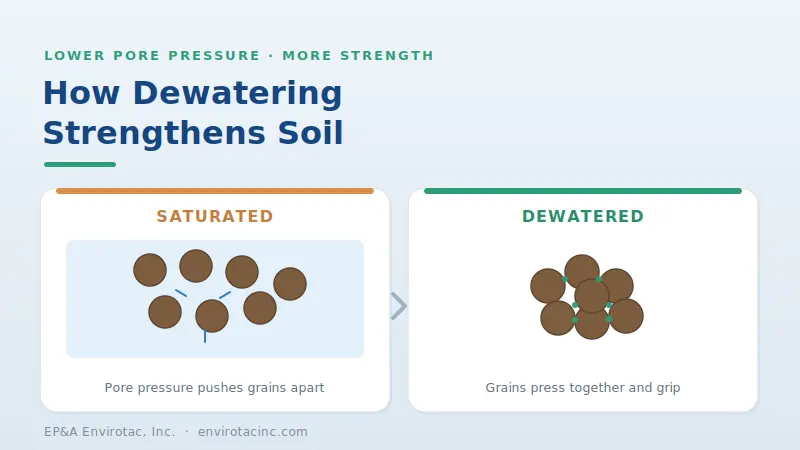 LOWER PORE PRESSURE · MORE STRENGTH

How Dewatering Strengthens Soil

SATURATED

Pore pressure pushes grains apart

DEWATERED

Grains press together and grip

EP&A Envirotac, Inc. · envirotacinc.com